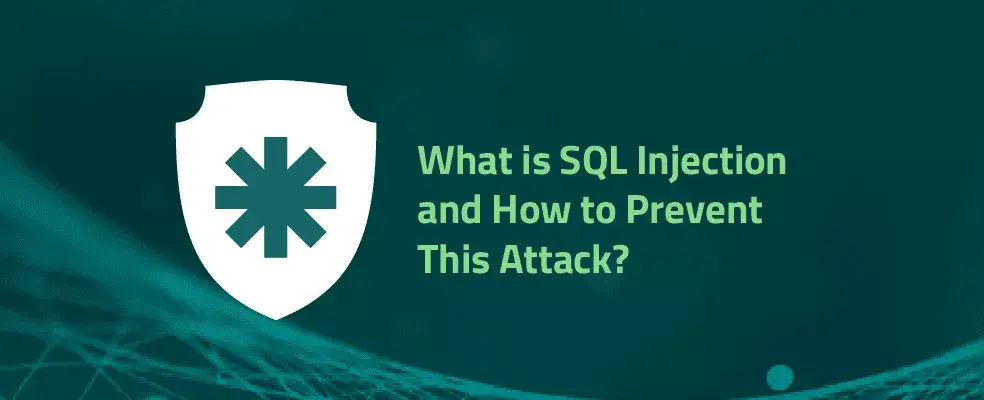 What is SQL Injection and How to Prevent This Attack?